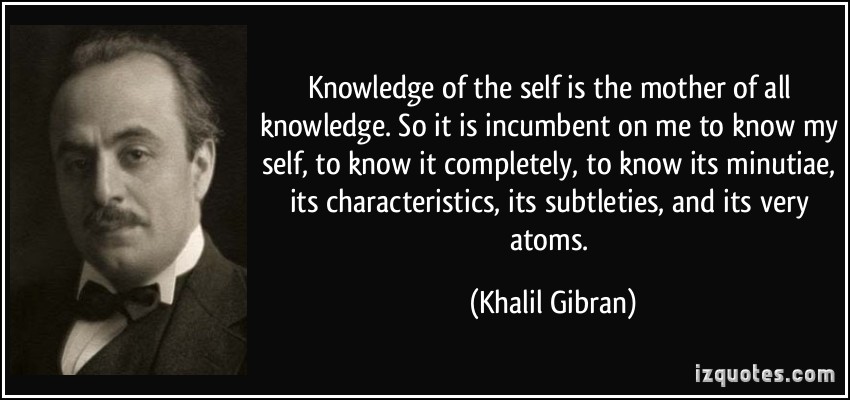 Knowledge of the self is the mother of all knowledge. So it is incumbent on me to know my self, to know it completely, to know its minutiae, its characteristics, its subtleties, and its very atoms.

(Khalil Gibran)

izquotes.com